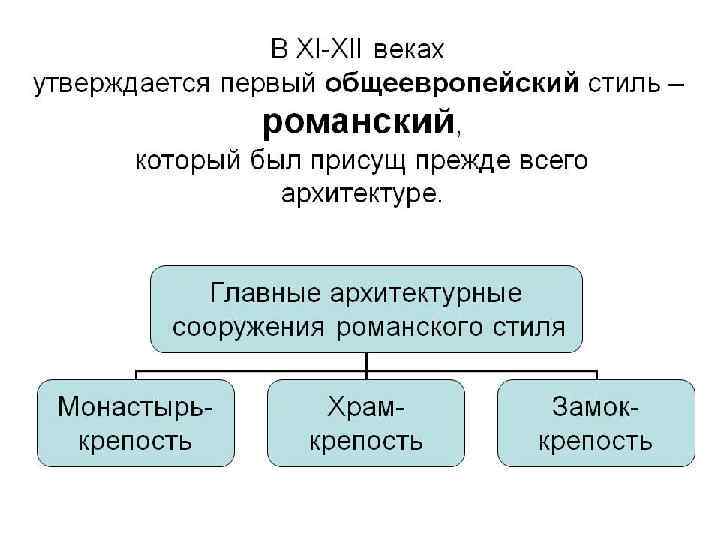 В XI-XII веках утверждается первый общеевропейский стиль – романский, который был присущ прежде всего архитектуре.

Главные архитектурные сооружения романского стиля

Монастырь-крепость

Храм-крепость

Замок-крепость